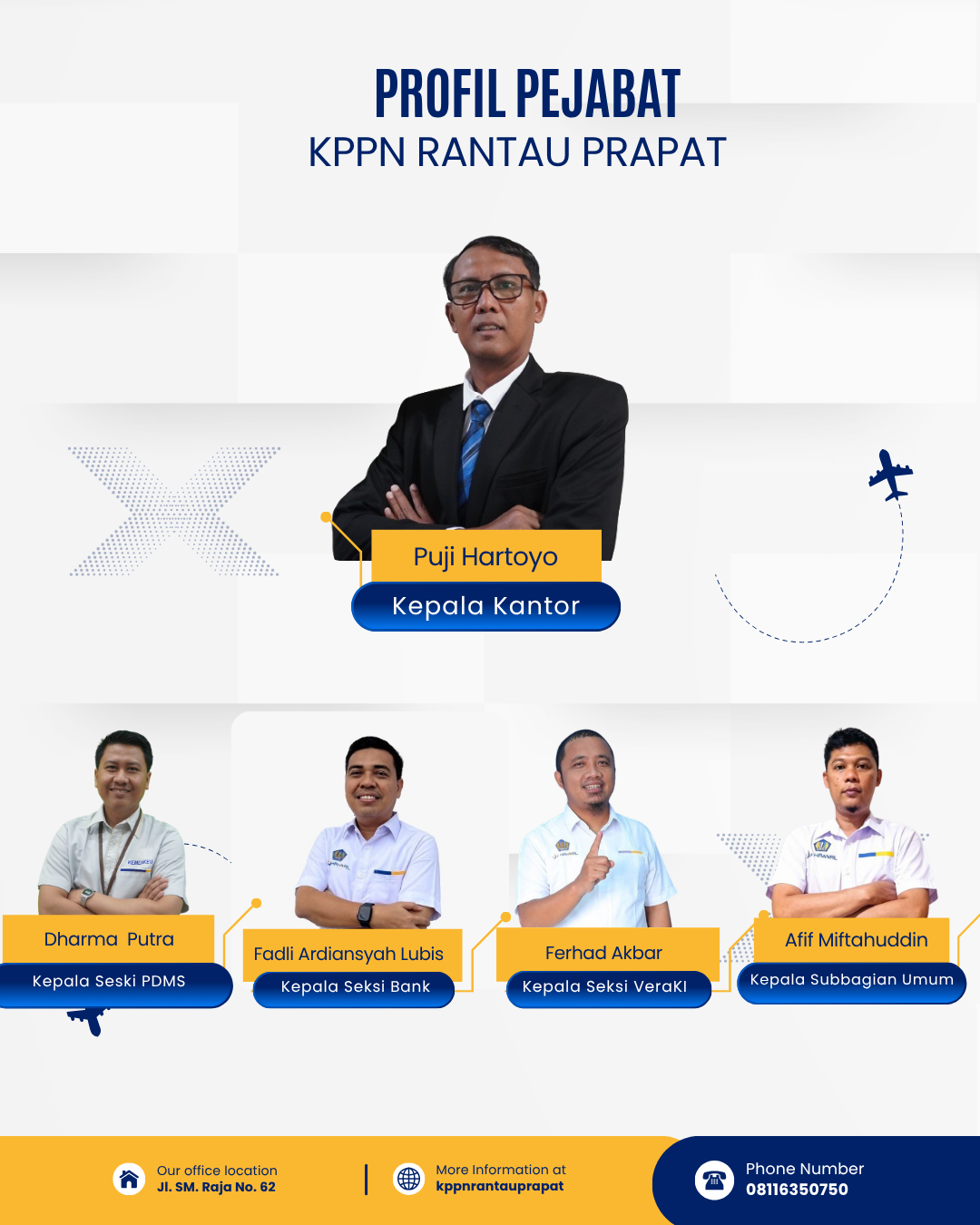 PROFIL PEJABAT
KPPN RANTAU PRAPAT

Puji Hartoyo
Kepala Kantor

Dharma Putra
Kepala Seski PDMS

Fadli Ardiansyah Lubis
Kepala Seksi Bank

Ferhad Akbar
Kepala Seksi VeraKI

Afif Miftahuddin
Kepala Subbagian Umum

Our office location
Jl. SM. Raja No. 62

More Information at
kppnrantauprapat

Phone Number
08116350750